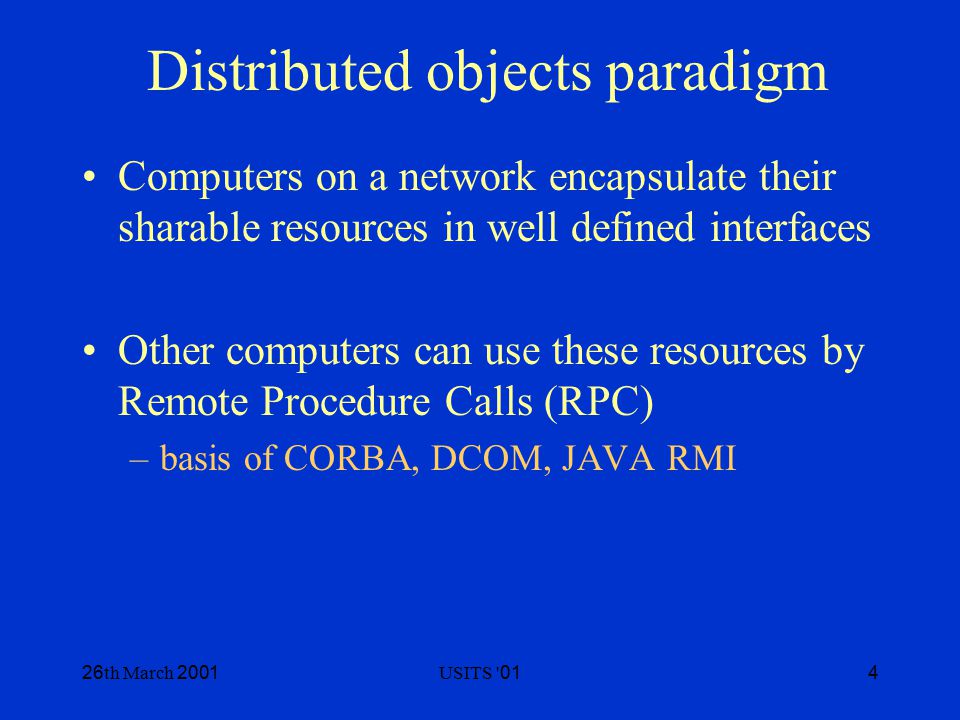 Distributed objects paradigm

• Computers on a network encapsulate their sharable resources in well defined interfaces

• Other computers can use these resources by Remote Procedure Calls (RPC)

– basis of CORBA, DCOM, JAVA RMI

26th March 2001

USITS '01

4